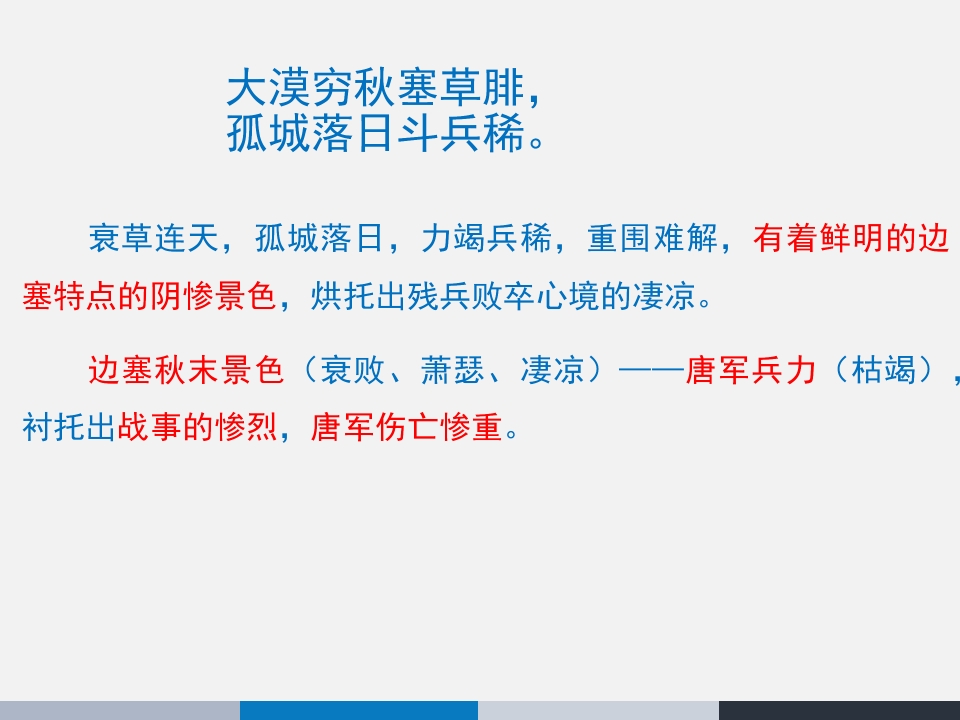 大漠穷秋塞草腓，
孤城落日斗兵稀。

衰草连天，孤城落日，力竭兵稀，重围难解，有着鲜明的边塞特点的阴惨景色，烘托出残兵败卒心境的凄凉。

边塞秋末景色（衰败、萧瑟、凄凉）——唐军兵力（枯竭），衬托出战事的惨烈，唐军伤亡惨重。